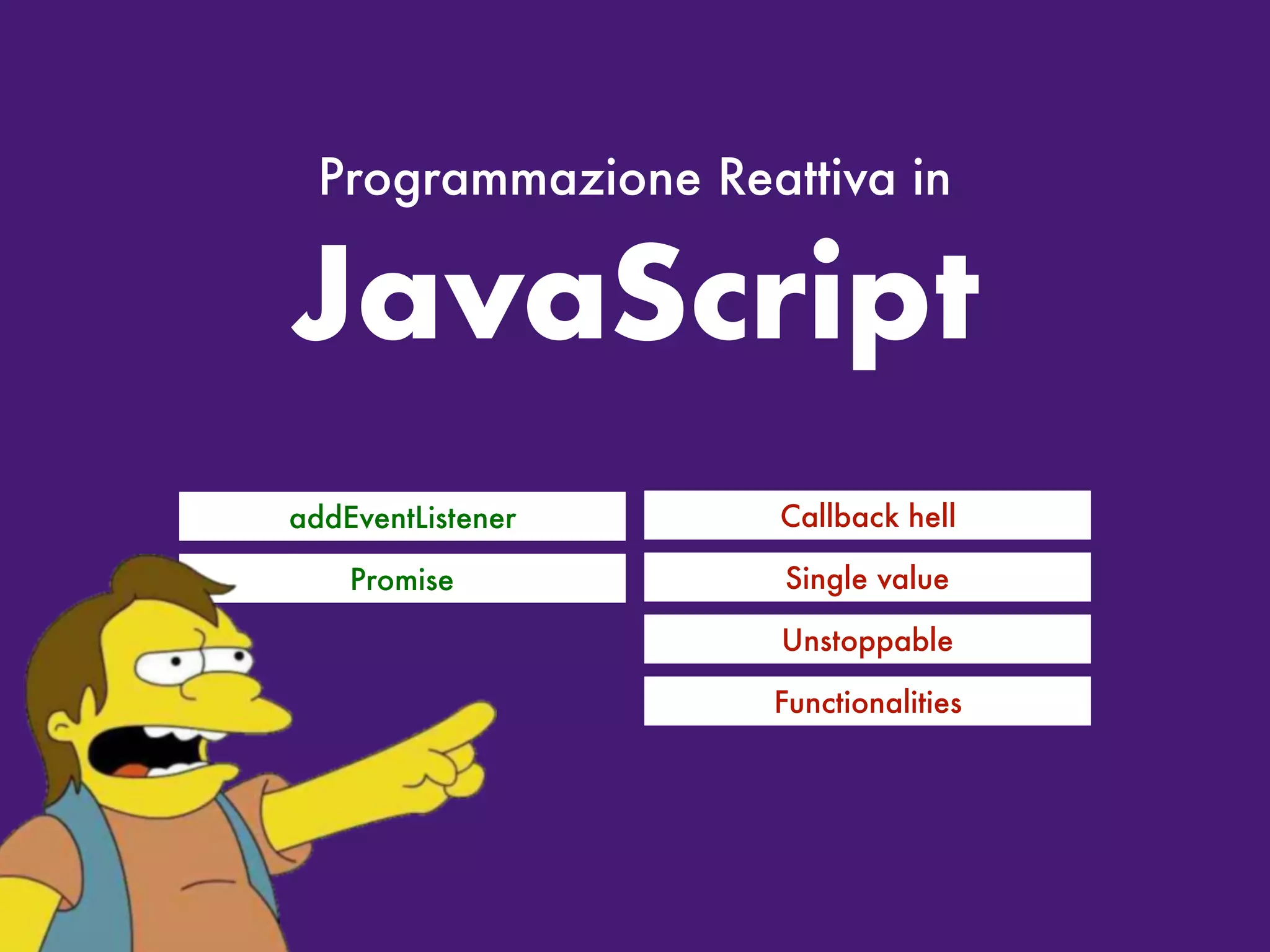 Programmazione Reattiva in
JavaScript

addEventListener
Promise

Callback hell
Single value
Unstoppable
Functionalities